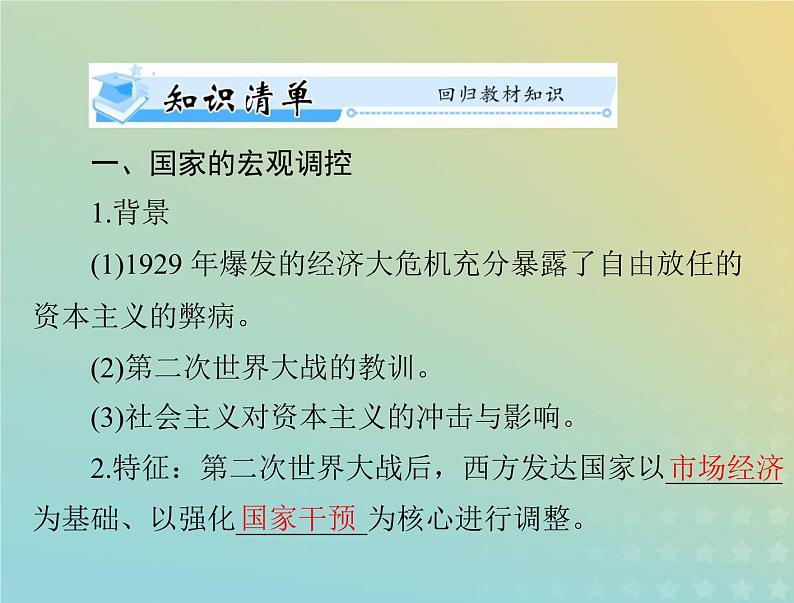 知识清单 回归教材知识

一、国家的宏观调控

1.背景

(1)1929 年爆发的经济大危机充分暴露了自由放任的资本主义的弊病。

(2)第二次世界大战的教训。

(3)社会主义对资本主义的冲击与影响。

2.特征：第二次世界大战后，西方发达国家以市场经济为基础、以强化国家干预为核心进行调整。